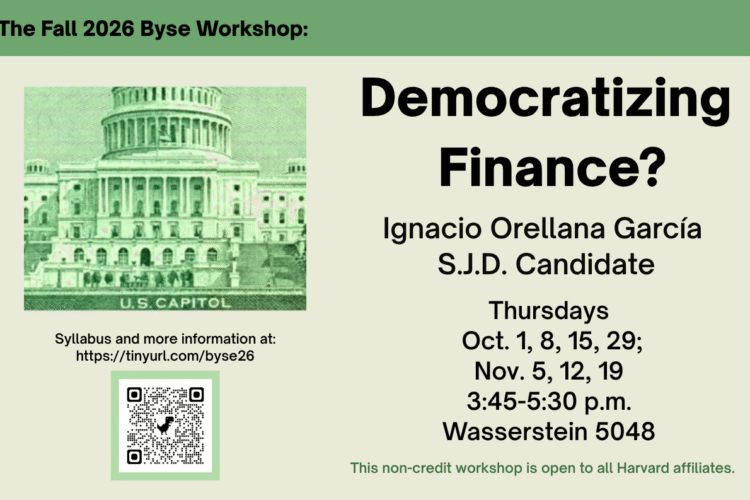 The Fall 2026 Byse Workshop:

U.S. CAPITOL

Syllabus and more information at:
https://tinyurl.com/byse26

Democratizing Finance?

Ignacio Orellana García
S.J.D. Candidate

Thursdays
Oct. 1, 8, 15, 29;
Nov. 5, 12, 19
3:45-5:30 p.m.
Wasserstein 5048

This non-credit workshop is open to all Harvard affiliates.